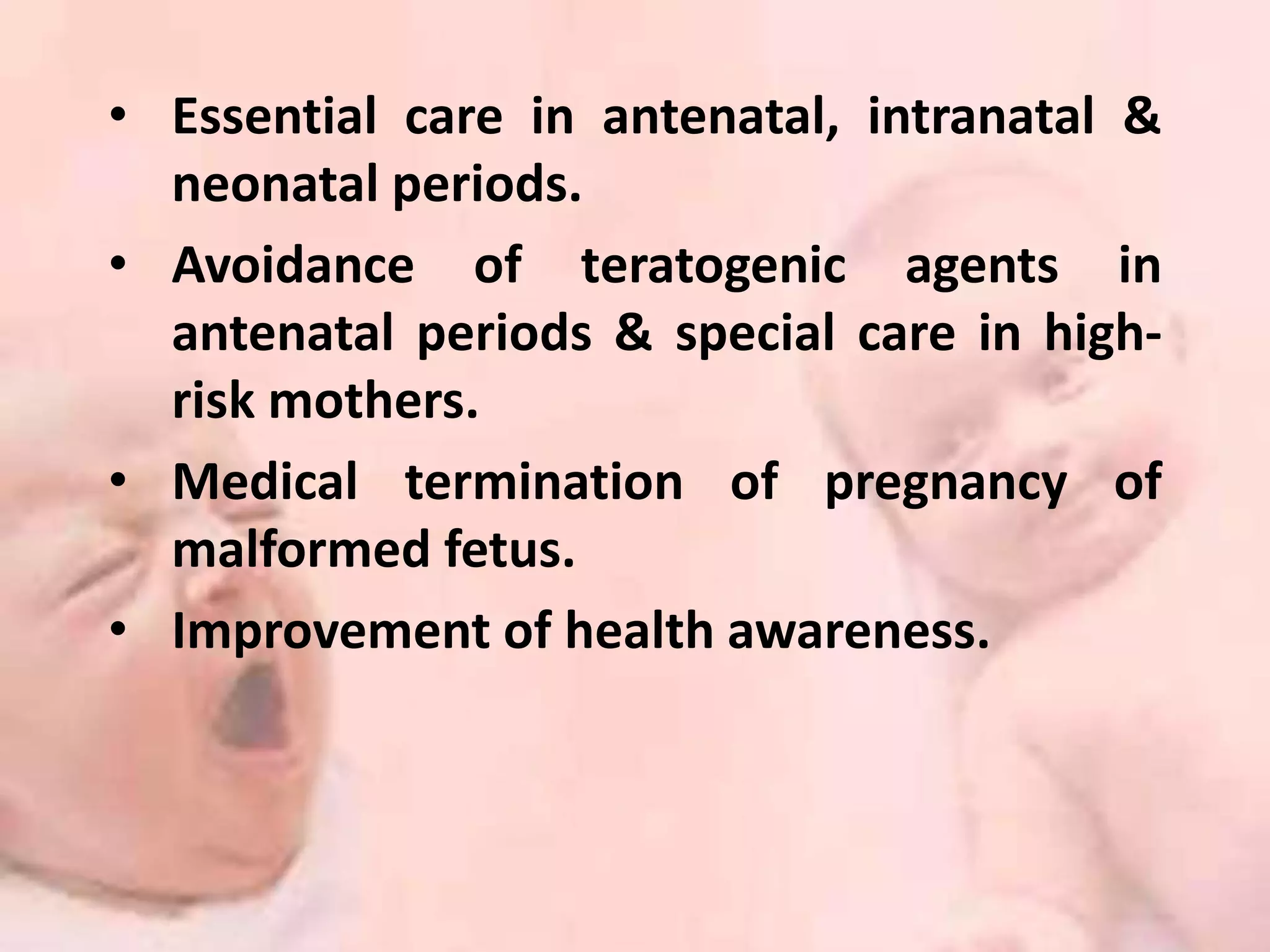 • Essential care in antenatal, intranatal & neonatal periods.
• Avoidance of teratogenic agents in antenatal periods & special care in high-risk mothers.
• Medical termination of pregnancy of malformed fetus.
• Improvement of health awareness.